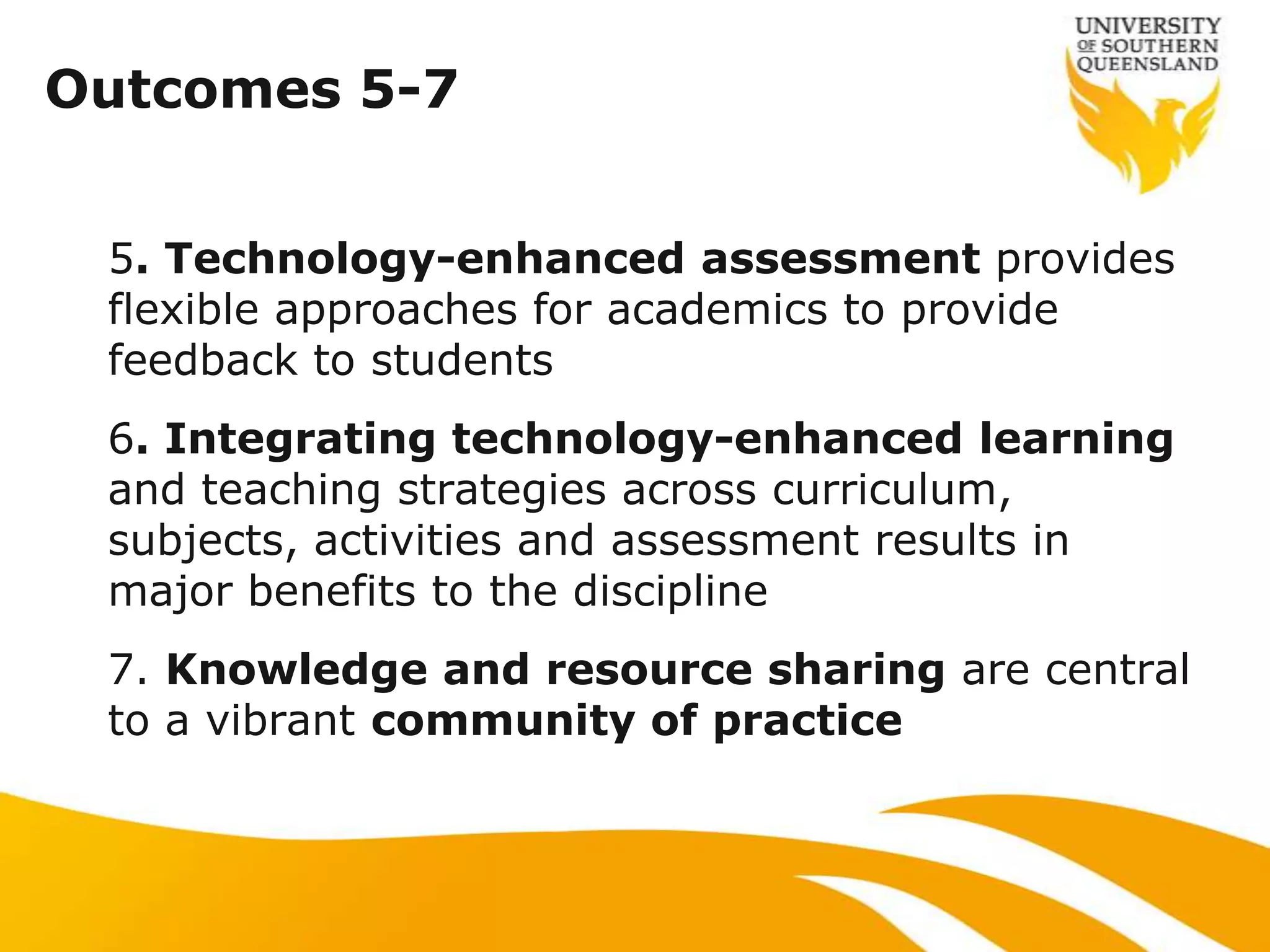 Outcomes 5-7

UNIVERSITY OF SOUTHERN QUEENSLAND

5. Technology-enhanced assessment provides flexible approaches for academics to provide feedback to students

6. Integrating technology-enhanced learning and teaching strategies across curriculum, subjects, activities and assessment results in major benefits to the discipline

7. Knowledge and resource sharing are central to a vibrant community of practice